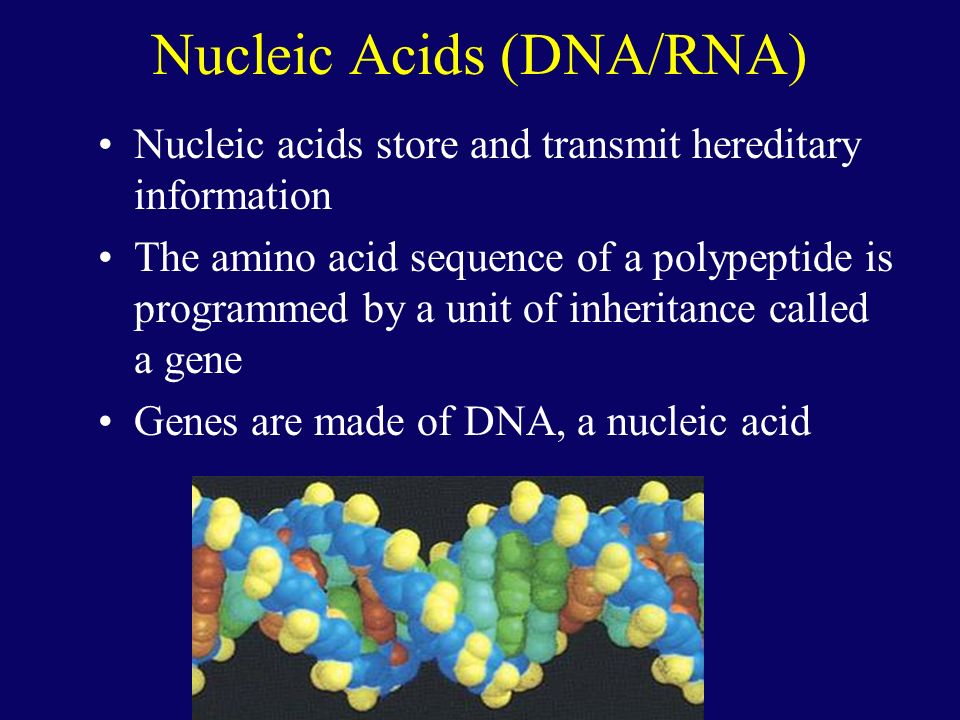 Nucleic Acids (DNA/RNA)

• Nucleic acids store and transmit hereditary information

• The amino acid sequence of a polypeptide is programmed by a unit of inheritance called a gene

• Genes are made of DNA, a nucleic acid